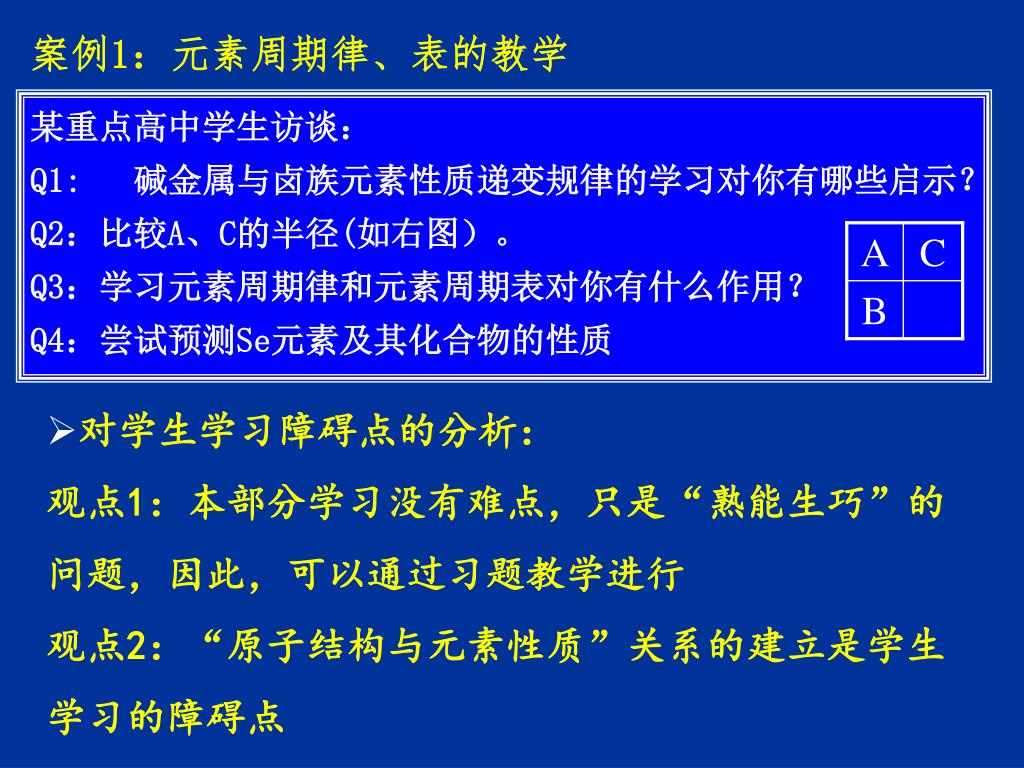 案例1：元素周期律、表的教学

某重点高中学生访谈：
Q1:　碱金属与卤族元素性质递变规律的学习对你有哪些启示？
Q2：比较A、C的半径(如右图）。
Q3：学习元素周期律和元素周期表对你有什么作用？
Q4：尝试预测Se元素及其化合物的性质

| A | C |
|---|---|
| B |  |

➢对学生学习障碍点的分析:
观点1：本部分学习没有难点，只是“熟能生巧”的问题，因此，可以通过习题教学进行
观点2：“原子结构与元素性质”关系的建立是学生学习的障碍点